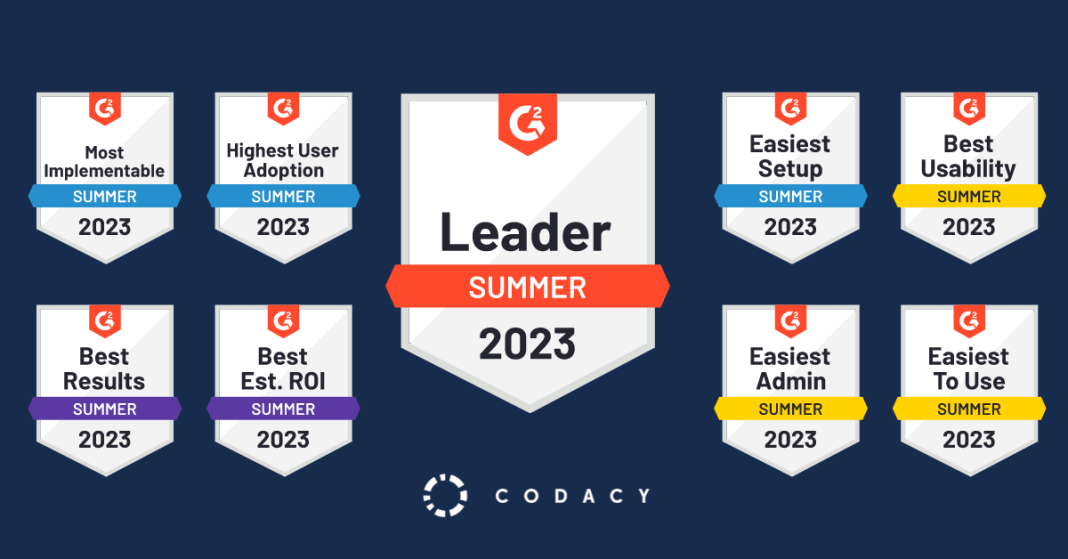 G2
Most Implementable
SUMMER
2023

G2
Highest User Adoption
SUMMER
2023

G2
Leader
SUMMER
2023

G2
Easiest Setup
SUMMER
2023

G2
Best Usability
SUMMER
2023

G2
Best Results
SUMMER
2023

G2
Best Est. ROI
SUMMER
2023

G2
Easiest Admin
SUMMER
2023

G2
Easiest To Use
SUMMER
2023

CODACY